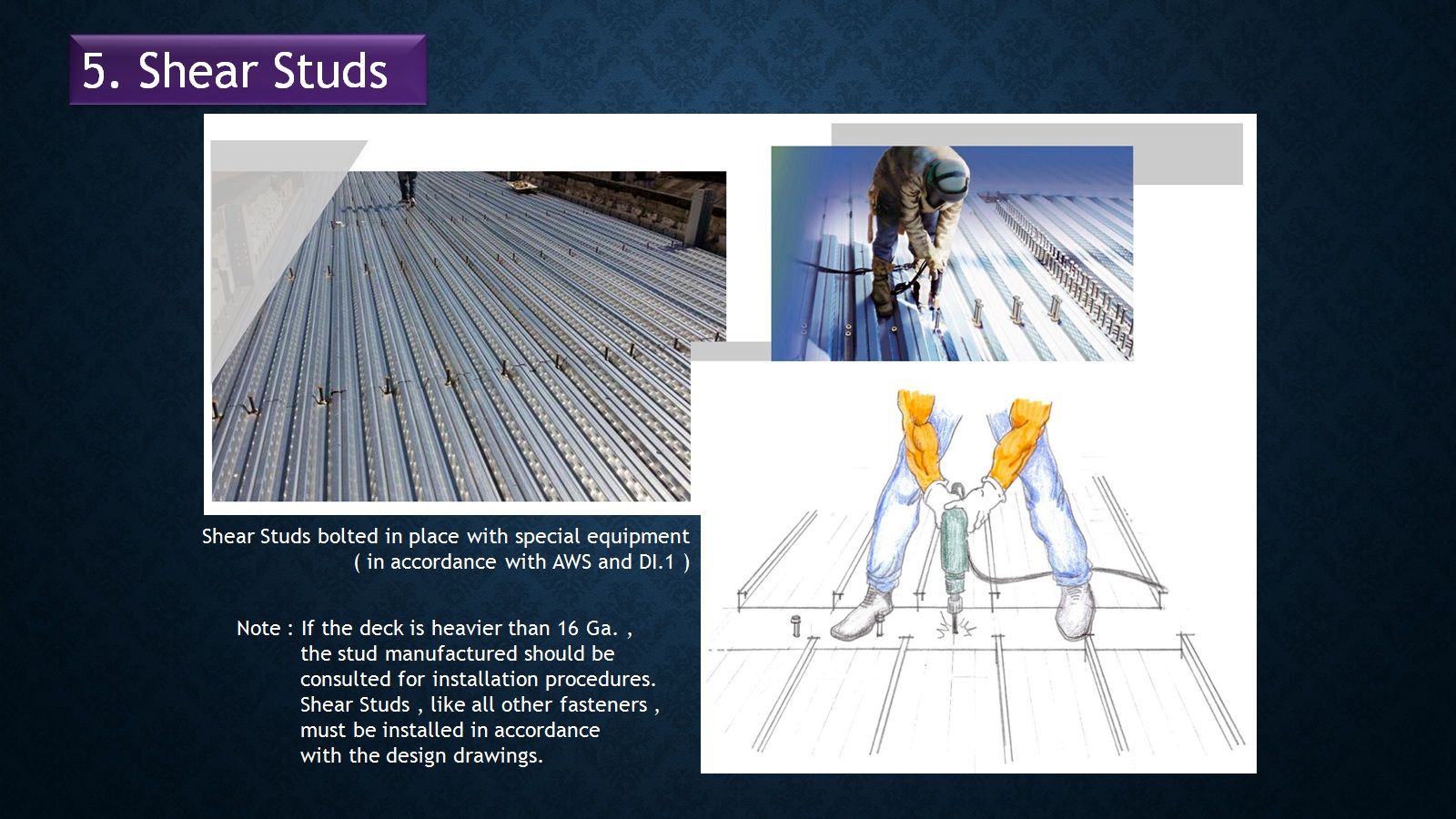 5. Shear Studs

Shear Studs bolted in place with special equipment ( in accordance with AWS and DI.1 )

Note : If the deck is heavier than 16 Ga. , the stud manufactured should be consulted for installation procedures. Shear Studs , like all other fasteners , must be installed in accordance with the design drawings.